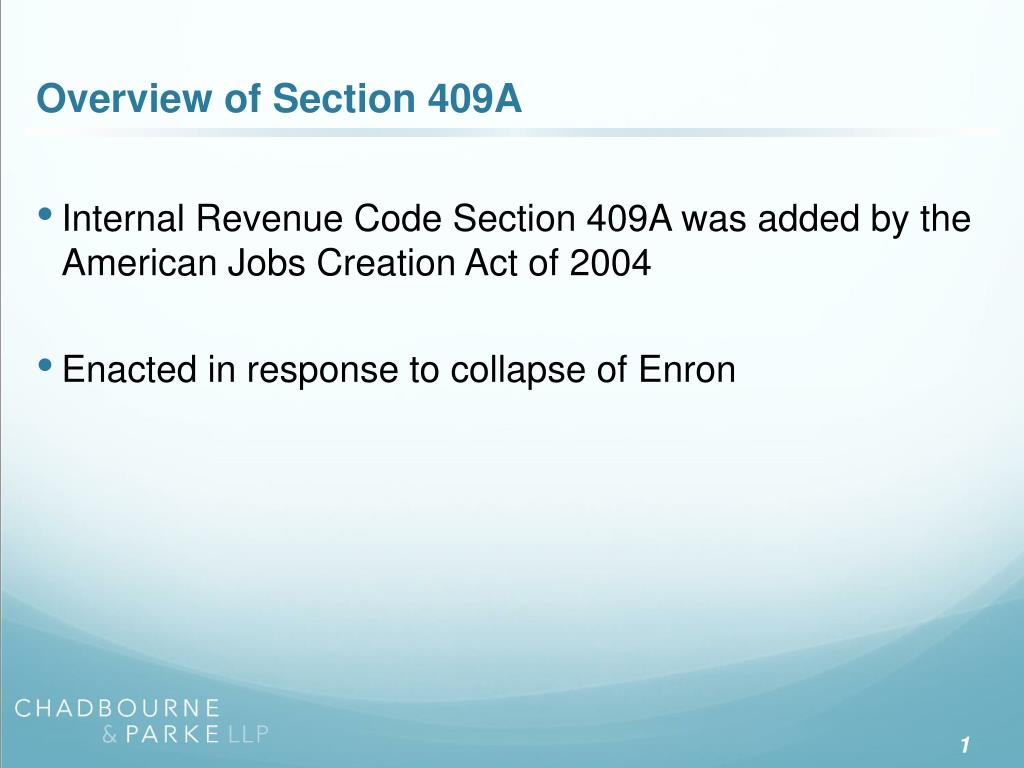 Overview of Section 409A

• Internal Revenue Code Section 409A was added by the American Jobs Creation Act of 2004

• Enacted in response to collapse of Enron

CHADBOURNE
& PARKE LLP

1